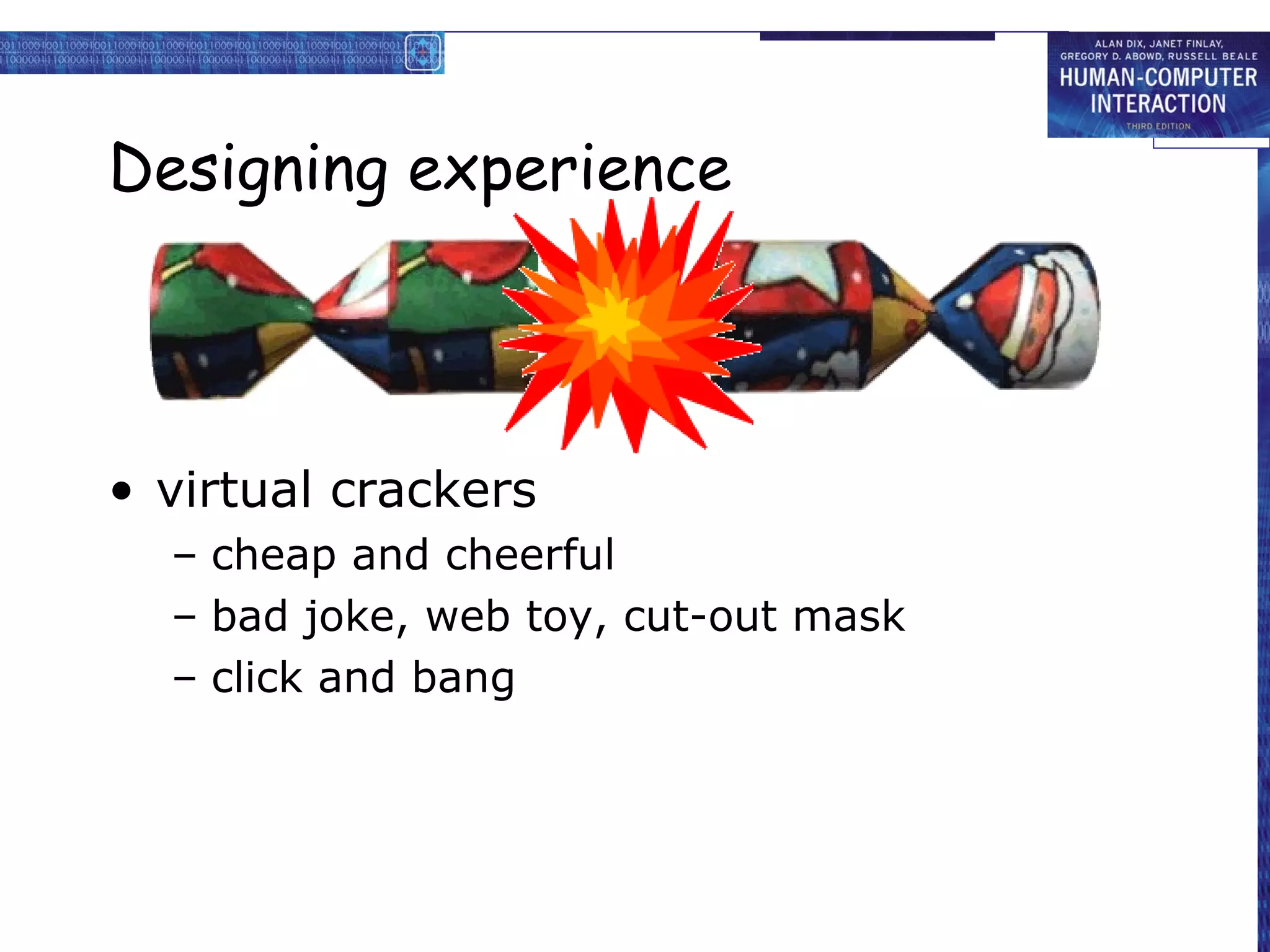 ALAN DIX, JANET FINLAY, GREGORY D. ABOWD, RUSSELL BEALE
HUMAN-COMPUTER INTERACTION
THIRD EDITION

Designing experience

• virtual crackers
– cheap and cheerful
– bad joke, web toy, cut-out mask
– click and bang